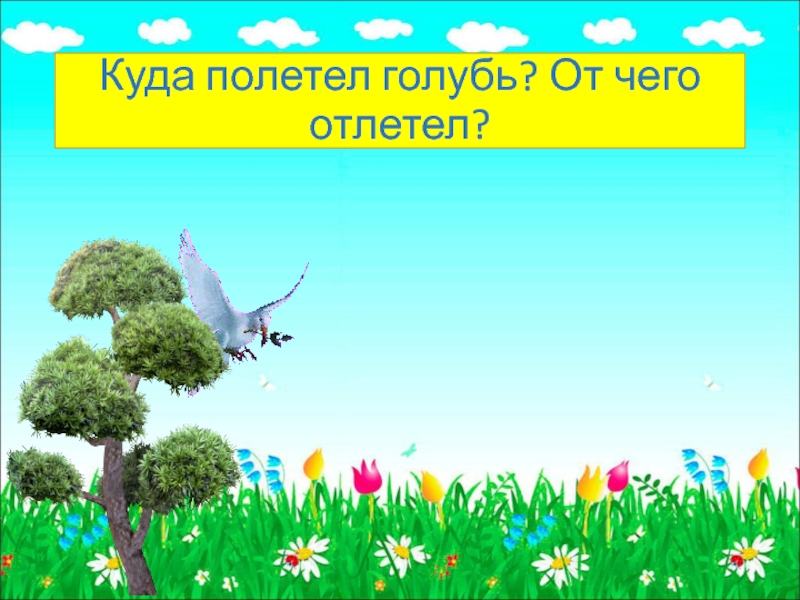 Куда полетел голубь? От чего отлетел?